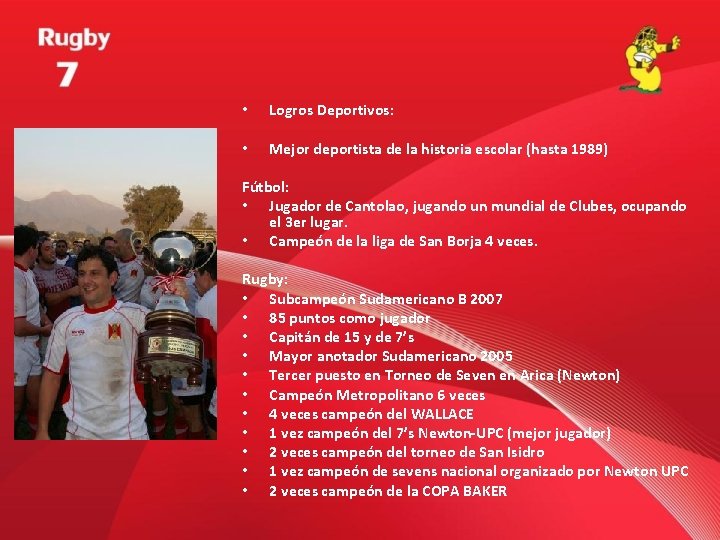 Rugby
7

• Logros Deportivos:

• Mejor deportista de la historia escolar (hasta 1989)

Fútbol:
• Jugador de Cantolao, jugando un mundial de Clubes, ocupando el 3er lugar.
• Campeón de la liga de San Borja 4 veces.

Rugby:
• Subcampeón Sudamericano B 2007
• 85 puntos como jugador
• Capitán de 15 y de 7's
• Mayor anotador Sudamericano 2005
• Tercer puesto en Torneo de Seven en Arica (Newton)
• Campeón Metropolitano 6 veces
• 4 veces campeón del WALLACE
• 1 vez campeón del 7's Newton-UPC (mejor jugador)
• 2 veces campeón del torneo de San Isidro
• 1 vez campeón de sevens nacional organizado por Newton UPC
• 2 veces campeón de la COPA BAKER